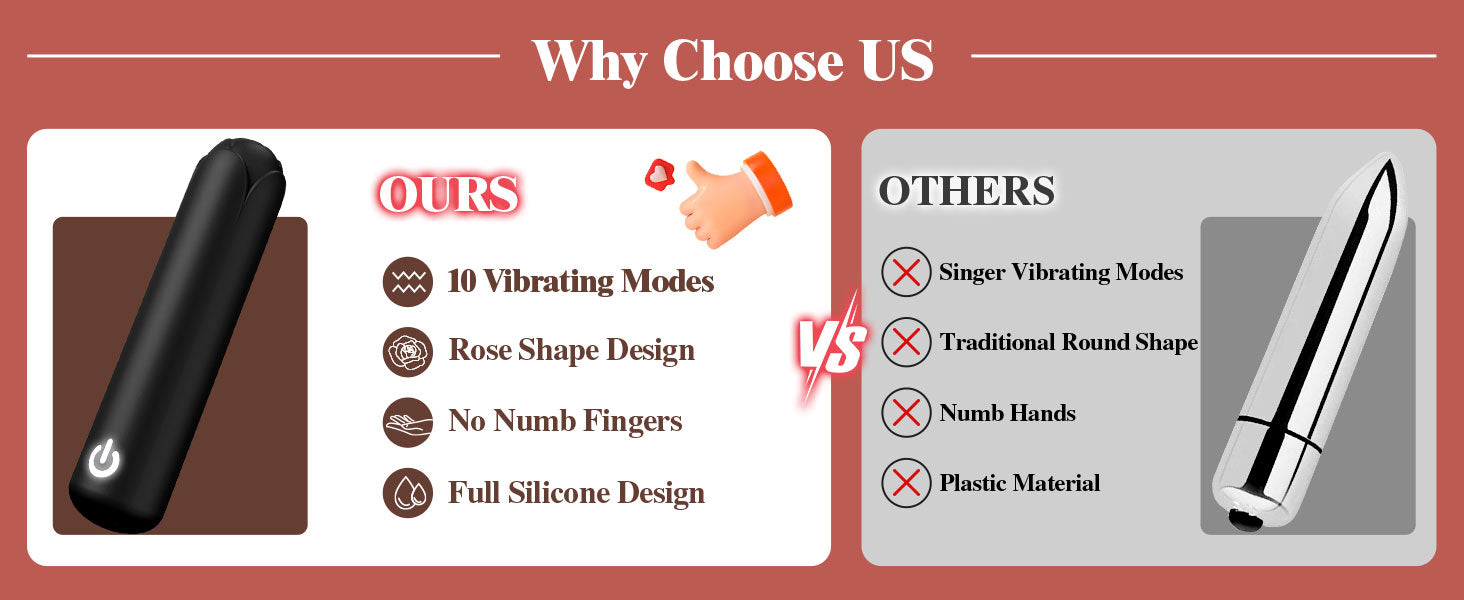 Why Choose US

OURS

10 Vibrating Modes

Rose Shape Design

No Numb Fingers

Full Silicone Design

VS

OTHERS

Singer Vibrating Modes

Traditional Round Shape

Numb Hands

Plastic Material